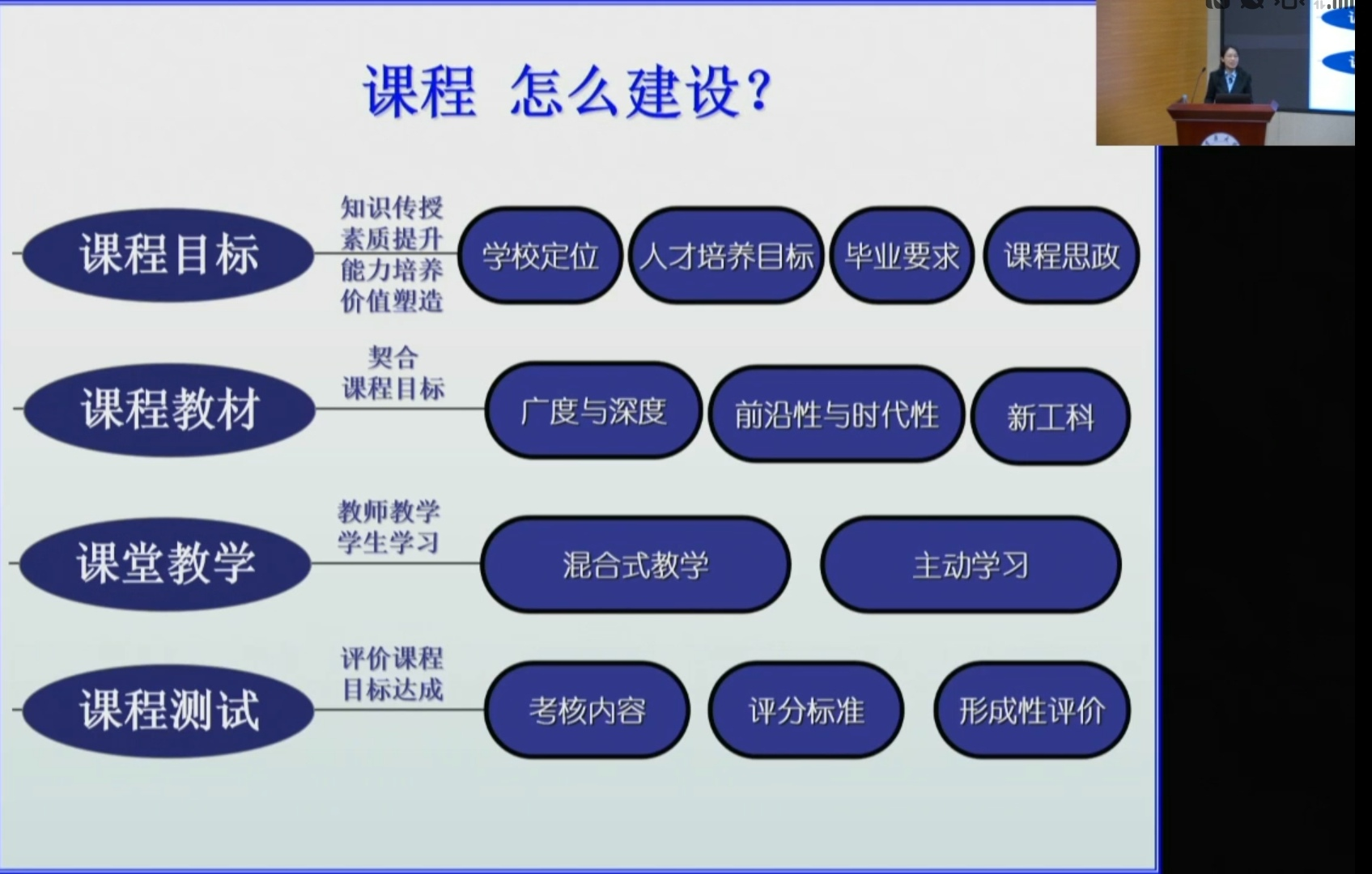 课程 怎么建设?

课程目标

知识传授
素质提升
能力培养
价值塑造

学校定位

人才培养目标

毕业要求

课程思政

课程教材

契合
课程目标

广度与深度

前沿性与时代性

新工科

课堂教学

教师教学
学生学习

混合式教学

主动学习

课程测试

评价课程
目标达成

考核内容

评分标准

形成性评价